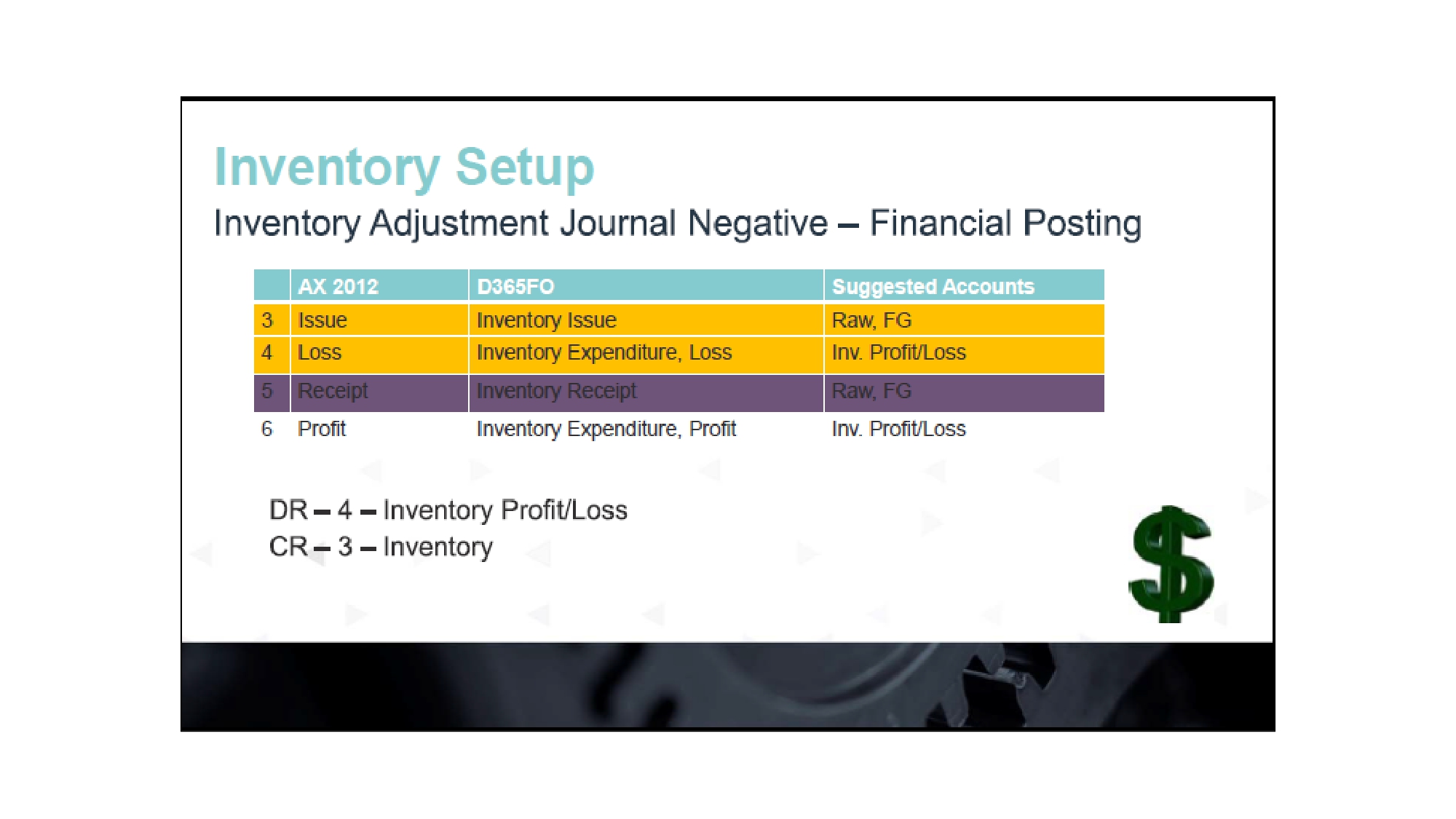 Inventory Setup

Inventory Adjustment Journal Negative – Financial Posting

| | AX 2012 | D365FO | Suggested Accounts |
|---|---|---|---|
| 3 | Issue | Inventory Issue | Raw, FG |
| 4 | Loss | Inventory Expenditure, Loss | Inv. Profit/Loss |
| 5 | Receipt | Inventory Receipt | Raw, FG |
| 6 | Profit | Inventory Expenditure, Profit | Inv. Profit/Loss |

DR – 4 – Inventory Profit/Loss
CR – 3 – Inventory

$